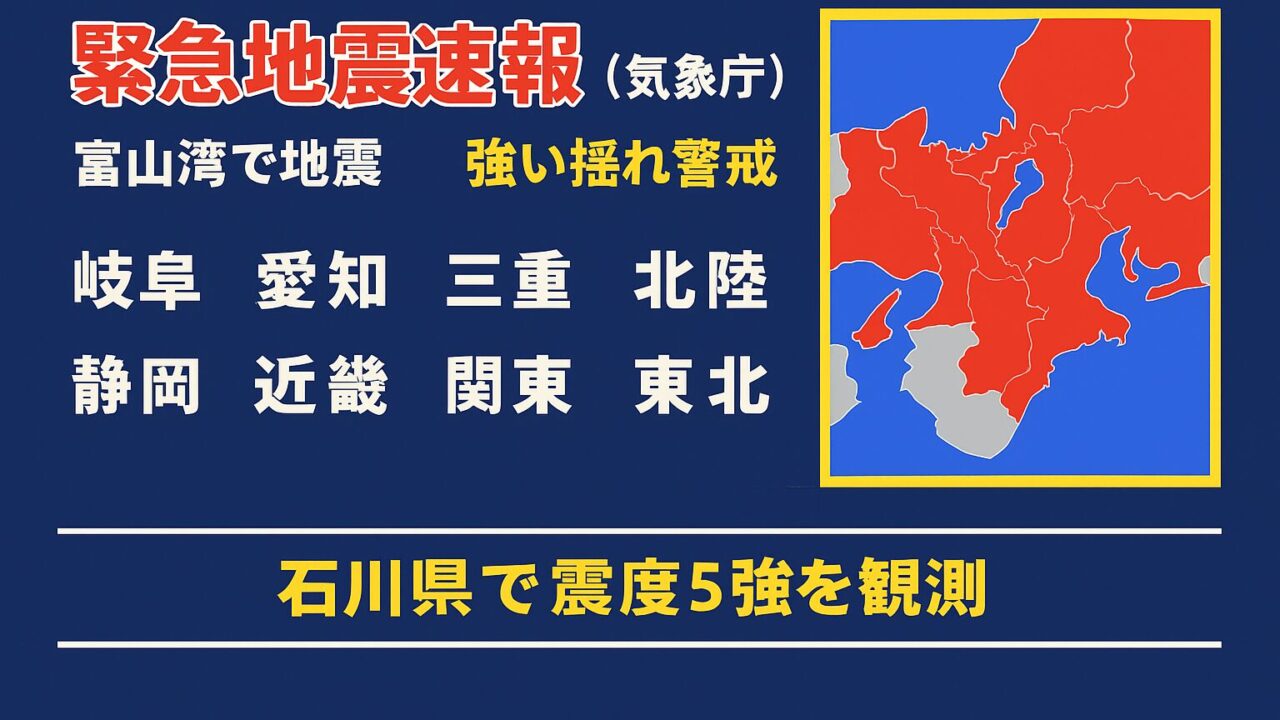 緊急地震速報（気象庁）

富山湾で地震　強い揺れ警戒

岐阜　愛知　三重　北陸
静岡　近畿　関東　東北

石川県で震度5強を観測